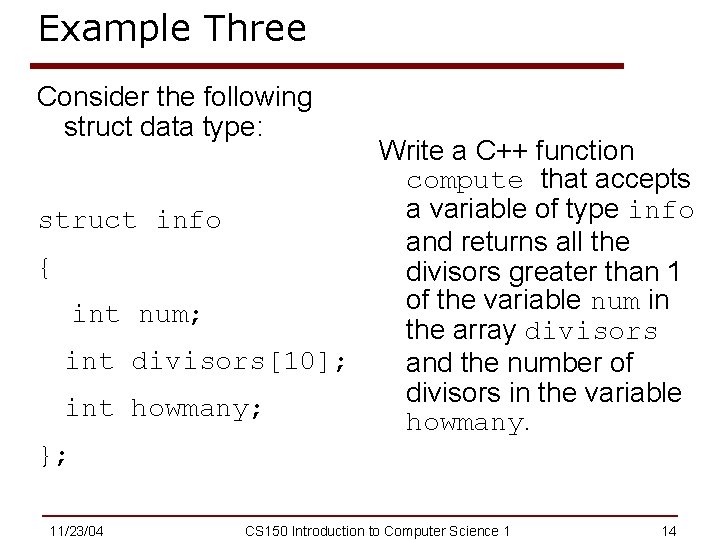 Example Three

Consider the following struct data type:

struct info
{
int num;
int divisors[10];
int howmany;
};

Write a C++ function compute that accepts a variable of type info and returns all the divisors greater than 1 of the variable num in the array divisors and the number of divisors in the variable howmany.

11/23/04 CS150 Introduction to Computer Science 1 14